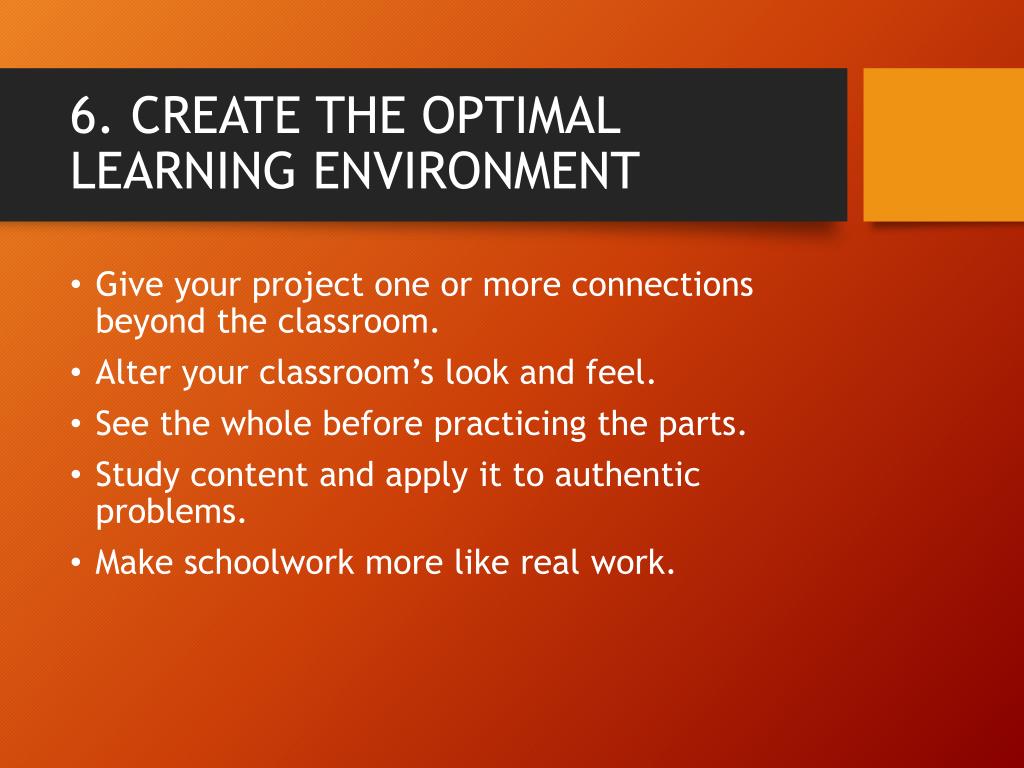 6. CREATE THE OPTIMAL LEARNING ENVIRONMENT

• Give your project one or more connections beyond the classroom.
• Alter your classroom’s look and feel.
• See the whole before practicing the parts.
• Study content and apply it to authentic problems.
• Make schoolwork more like real work.